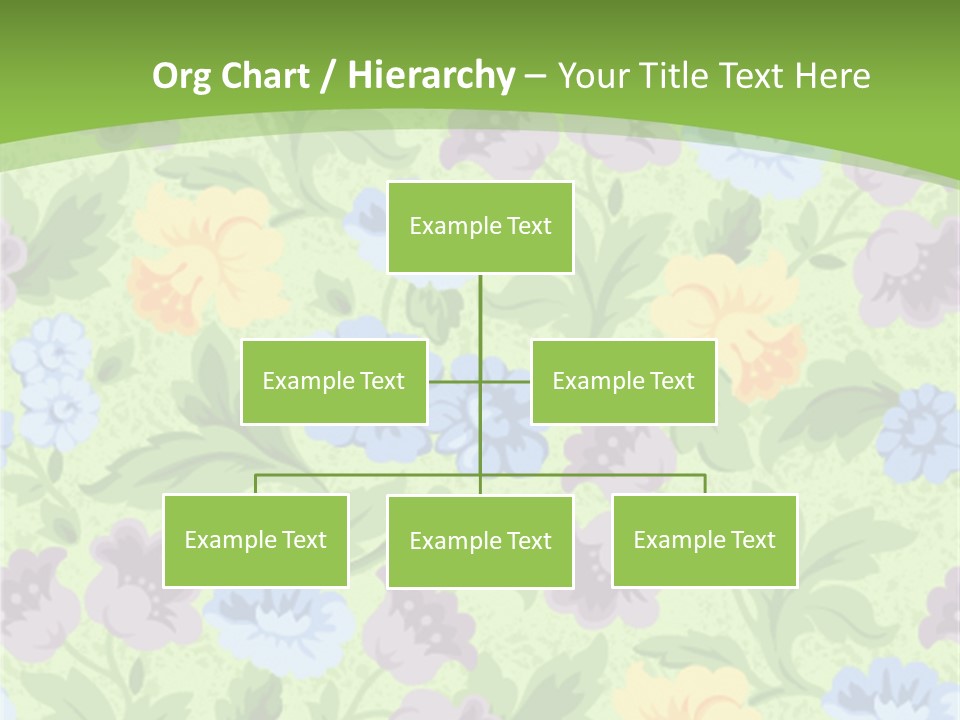 Org Chart / Hierarchy – Your Title Text Here

Example Text

Example Text

Example Text

Example Text

Example Text

Example Text